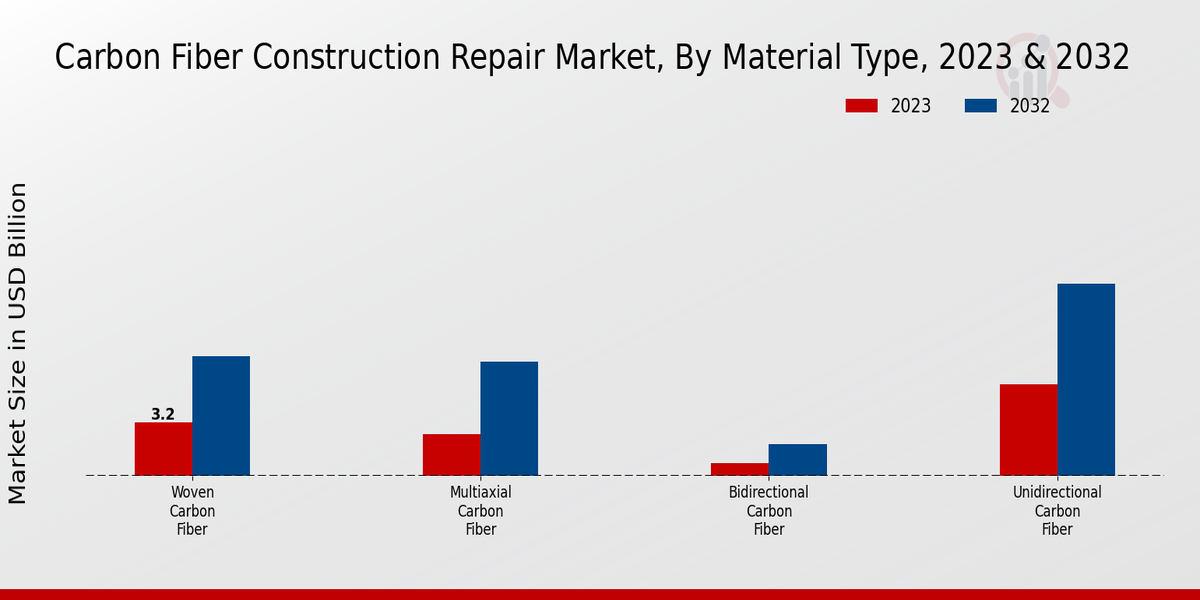 Carbon Fiber Construction Repair Market, By Material Type, 2023 & 2032

2023
2032

Market Size in USD Billion

3.2

Woven Carbon Fiber
Multiaxial Carbon Fiber
Bidirectional Carbon Fiber
Unidirectional Carbon Fiber